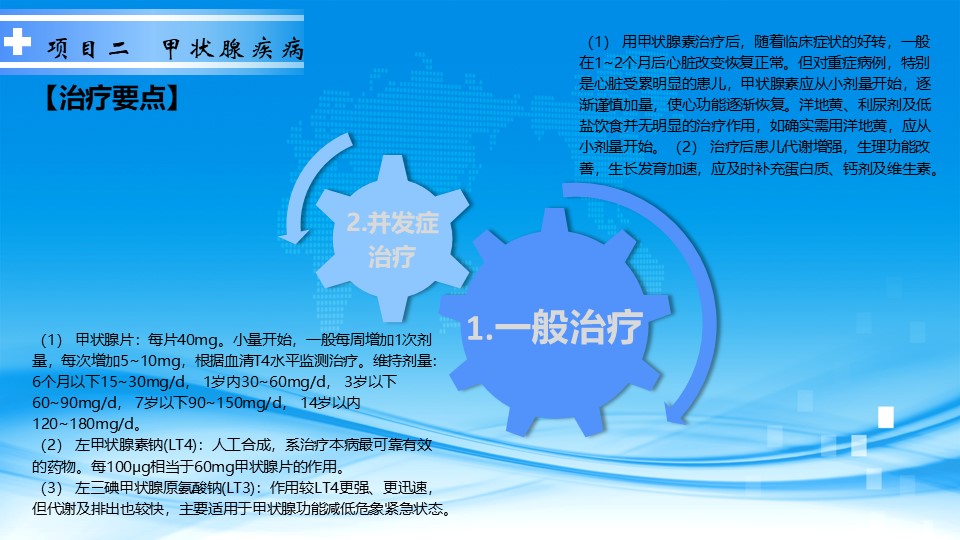 项目二 甲状腺疾病

【治疗要点】

（1） 用甲状腺素治疗后，随着临床症状的好转，一般在1~2个月后心脏改变恢复正常。但对重症病例，特别是心脏受累明显的患儿，甲状腺素应从小剂量开始，逐渐谨慎加量，使心功能逐渐恢复。洋地黄、利尿剂及低盐饮食并无明显的治疗作用，如确实需用洋地黄，应从小剂量开始。（2） 治疗后患儿代谢增强，生理功能改善，生长发育加速，应及时补充蛋白质、钙剂及维生素。

2.并发症治疗

1.一般治疗

（1） 甲状腺片：每片40mg。小量开始，一般每周增加1次剂量，每次增加5~10mg，根据血清T4水平监测治疗。维持剂量：6个月以下15~30mg/d， 1岁内30~60mg/d， 3岁以下60~90mg/d， 7岁以下90~150mg/d， 14岁以内120~180mg/d。
（2） 左甲状腺素钠(LT4)：人工合成，系治疗本病最可靠有效的药物。每100μg相当于60mg甲状腺片的作用。
（3） 左三碘甲状腺原氨酸钠(LT3)：作用较LT4更强、更迅速，但代谢及排出也较快，主要适用于甲状腺功能减低危象紧急状态。